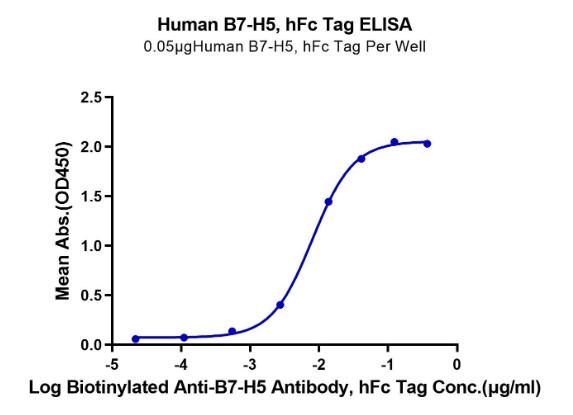 Human B7-H5, hFc Tag ELISA
0.05μgHuman B7-H5, hFc Tag Per Well

Mean Abs.(OD450)

2.5
2.0
1.5
1.0
0.5
0.0

-5
-4
-3
-2
-1
0

Log Biotinylated Anti-B7-H5 Antibody, hFc Tag Conc.(μg/ml)